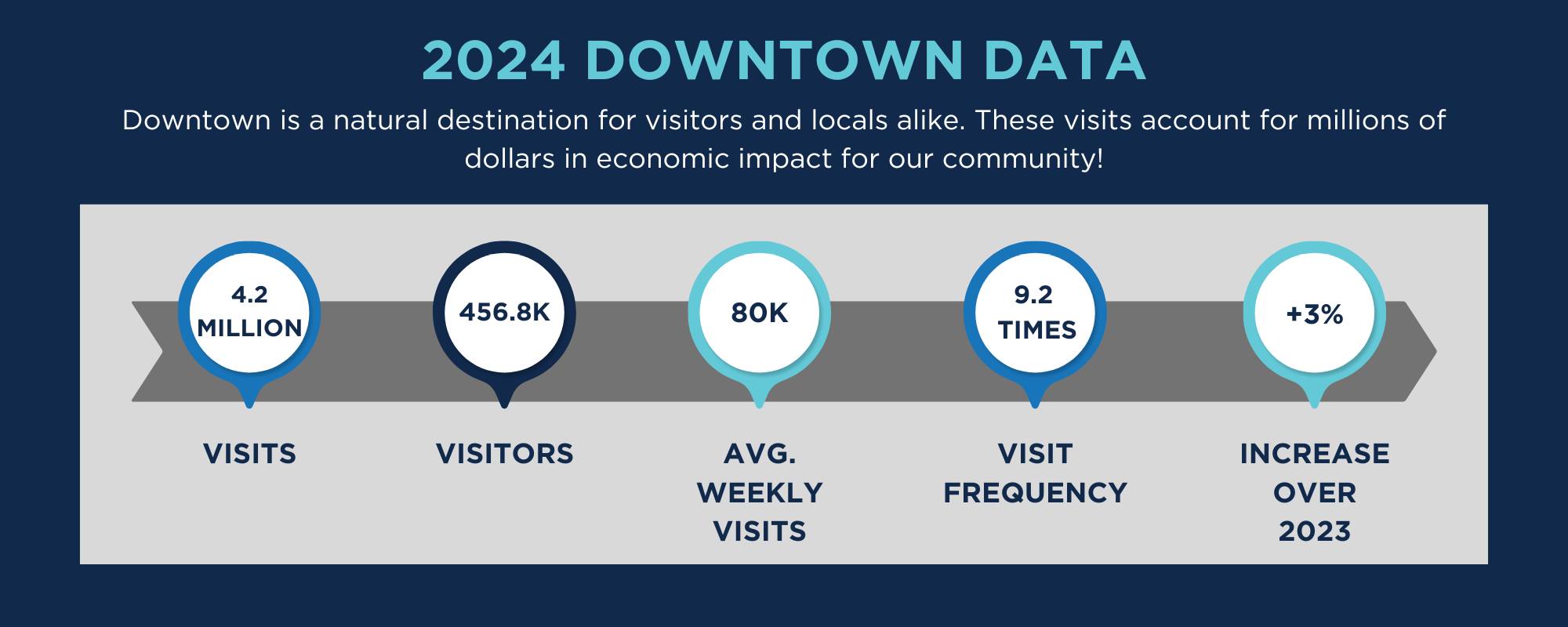 2024 DOWNTOWN DATA

Downtown is a natural destination for visitors and locals alike. These visits account for millions of dollars in economic impact for our community!

4.2 MILLION

VISITS

456.8K

VISITORS

80K

AVG. WEEKLY VISITS

9.2 TIMES

VISIT FREQUENCY

+3%

INCREASE OVER 2023